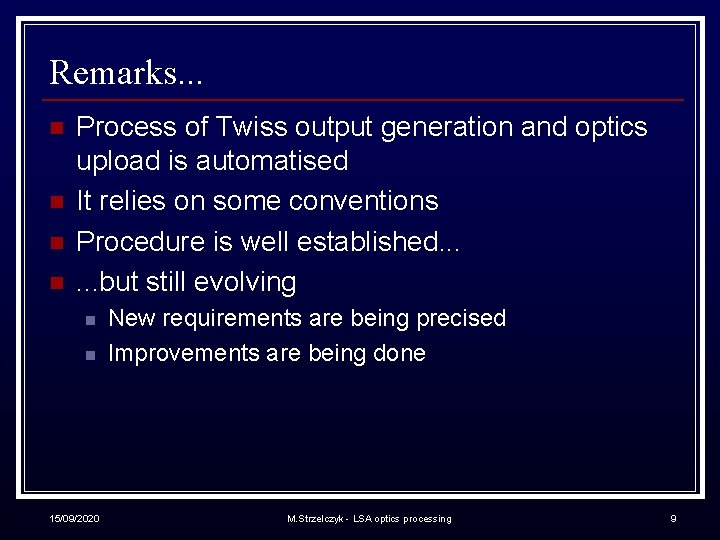 Remarks...

- Process of Twiss output generation and optics upload is automatised
- It relies on some conventions
- Procedure is well established...
- ...but still evolving
  - New requirements are being precised
  - Improvements are being done

15/09/2020
M.Strzelczyk - LSA optics processing
9